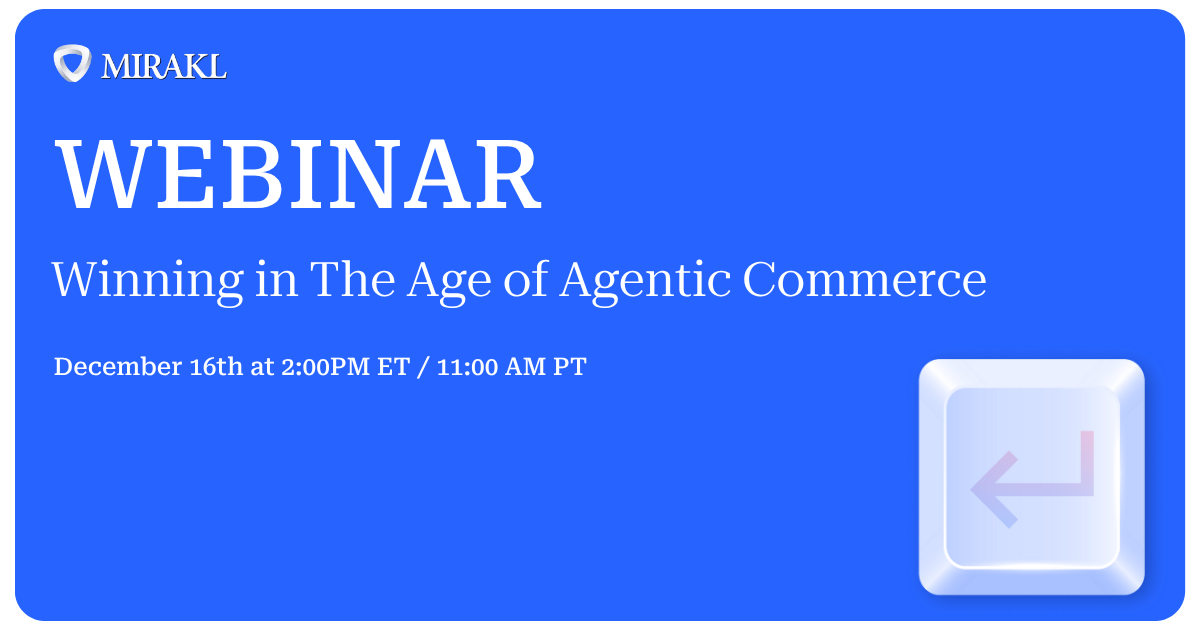 MIRAKL

WEBINAR

Winning in The Age of Agentic Commerce

December 16th at 2:00PM ET / 11:00 AM PT